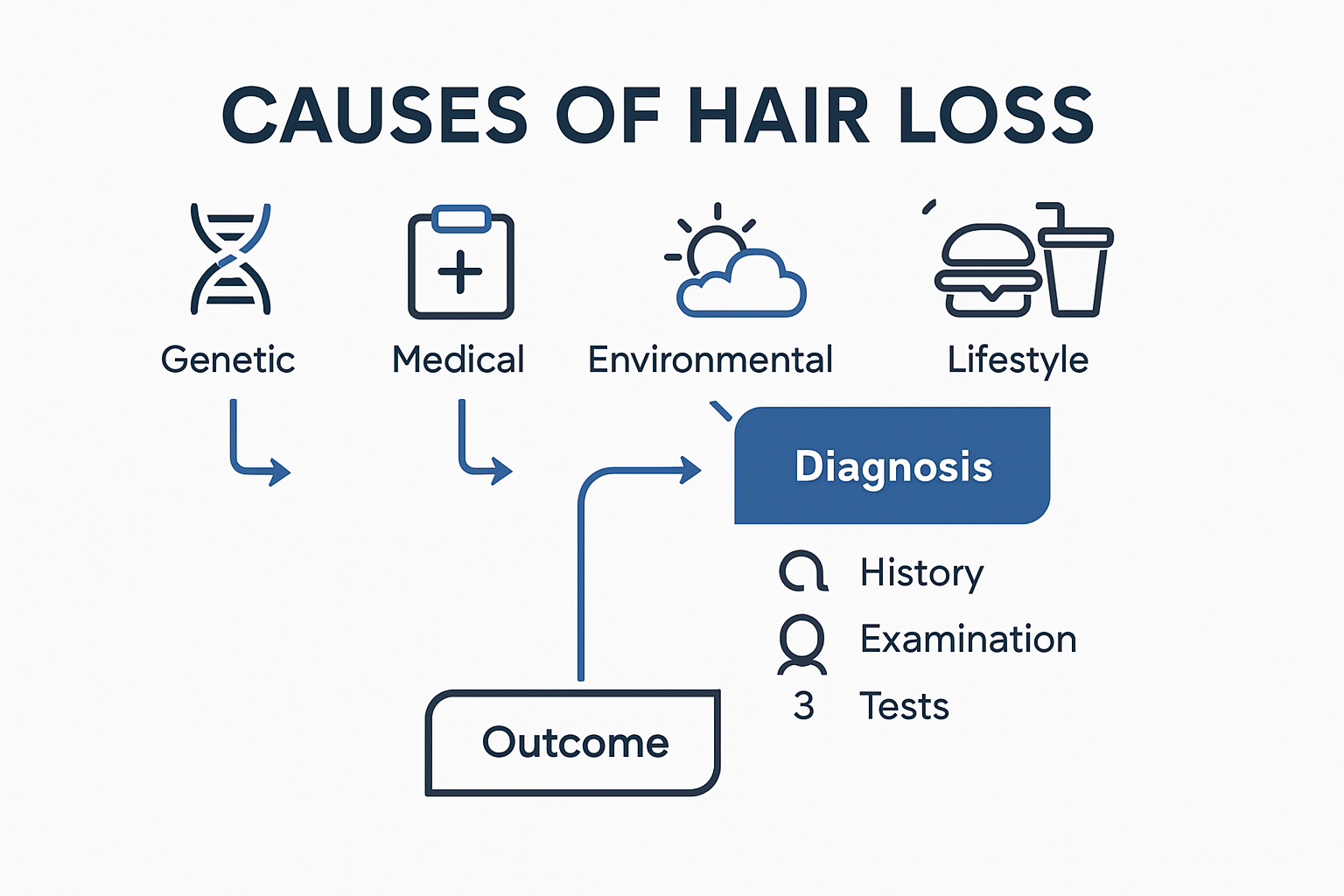 CAUSES OF HAIR LOSS

Genetic

Medical

Environmental

Lifestyle

Diagnosis

History

Examination

3 Tests

Outcome